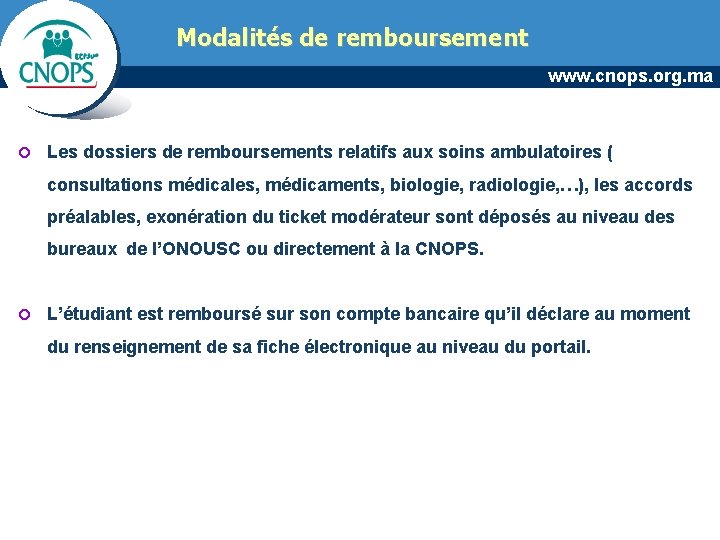 CNOPS

Modalités de remboursement

www.cnops.org.ma

Les dossiers de remboursements relatifs aux soins ambulatoires ( consultations médicales, médicaments, biologie, radiologie,…), les accords préalables, exonération du ticket modérateur sont déposés au niveau des bureaux de l'ONOUSC ou directement à la CNOPS.

L'étudiant est remboursé sur son compte bancaire qu'il déclare au moment du renseignement de sa fiche électronique au niveau du portail.